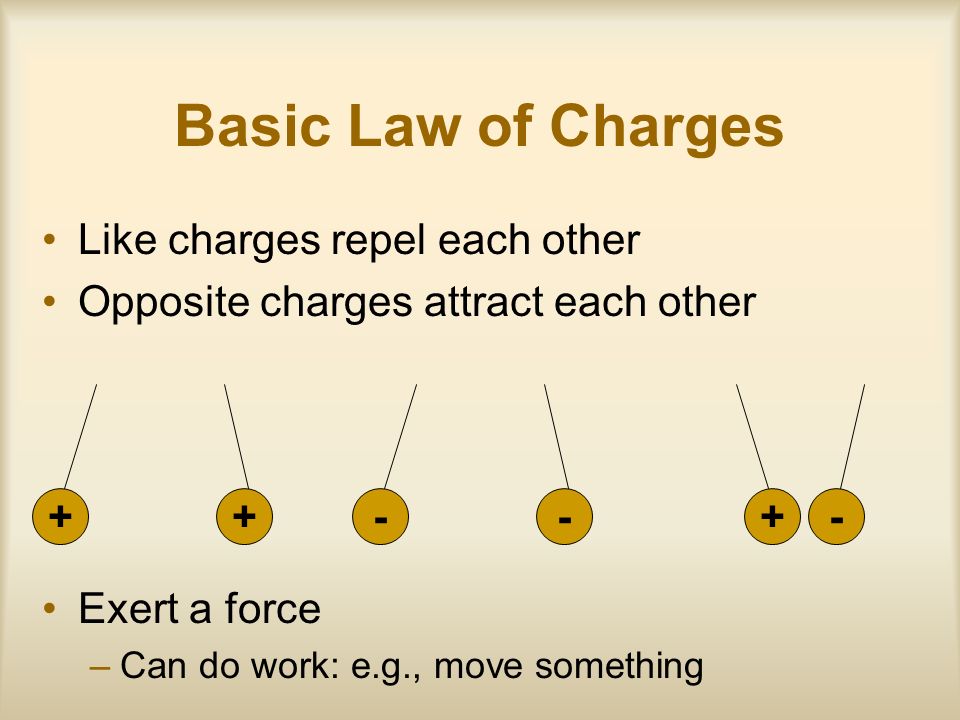 Basic Law of Charges

• Like charges repel each other
• Opposite charges attract each other

+ + - - + -

• Exert a force
– Can do work: e.g., move something